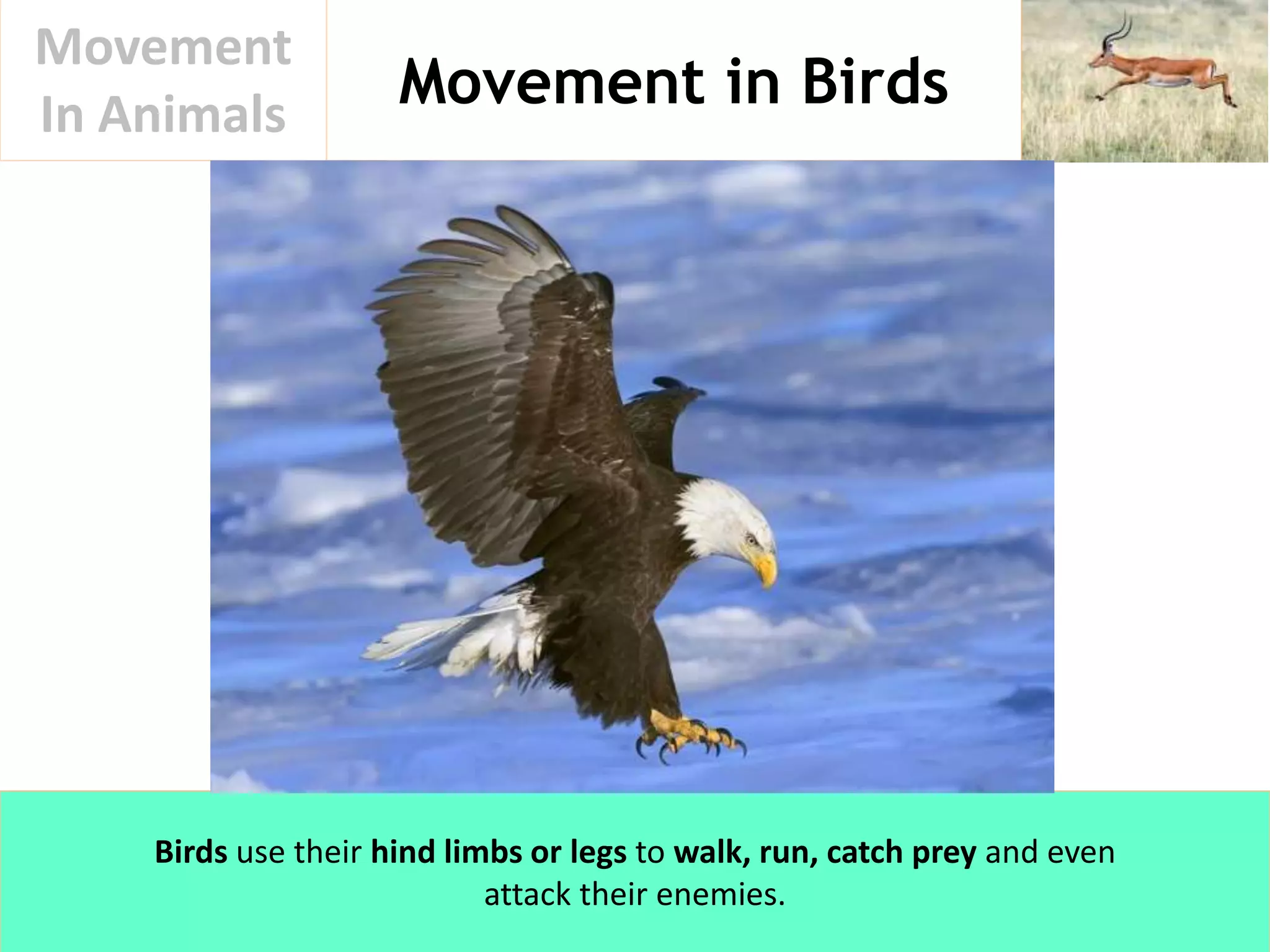 Movement In Animals

Movement in Birds

Birds use their hind limbs or legs to walk, run, catch prey and even attack their enemies.